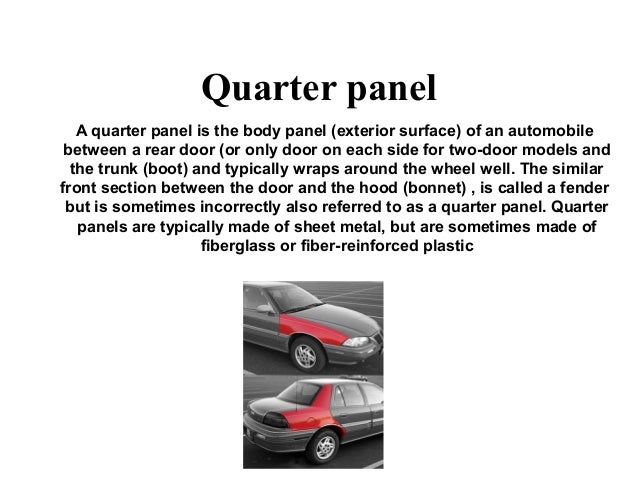 Quarter panel

A quarter panel is the body panel (exterior surface) of an automobile between a rear door (or only door on each side for two-door models and the trunk (boot) and typically wraps around the wheel well. The similar front section between the door and the hood (bonnet) , is called a fender but is sometimes incorrectly also referred to as a quarter panel. Quarter panels are typically made of sheet metal, but are sometimes made of fiberglass or fiber-reinforced plastic